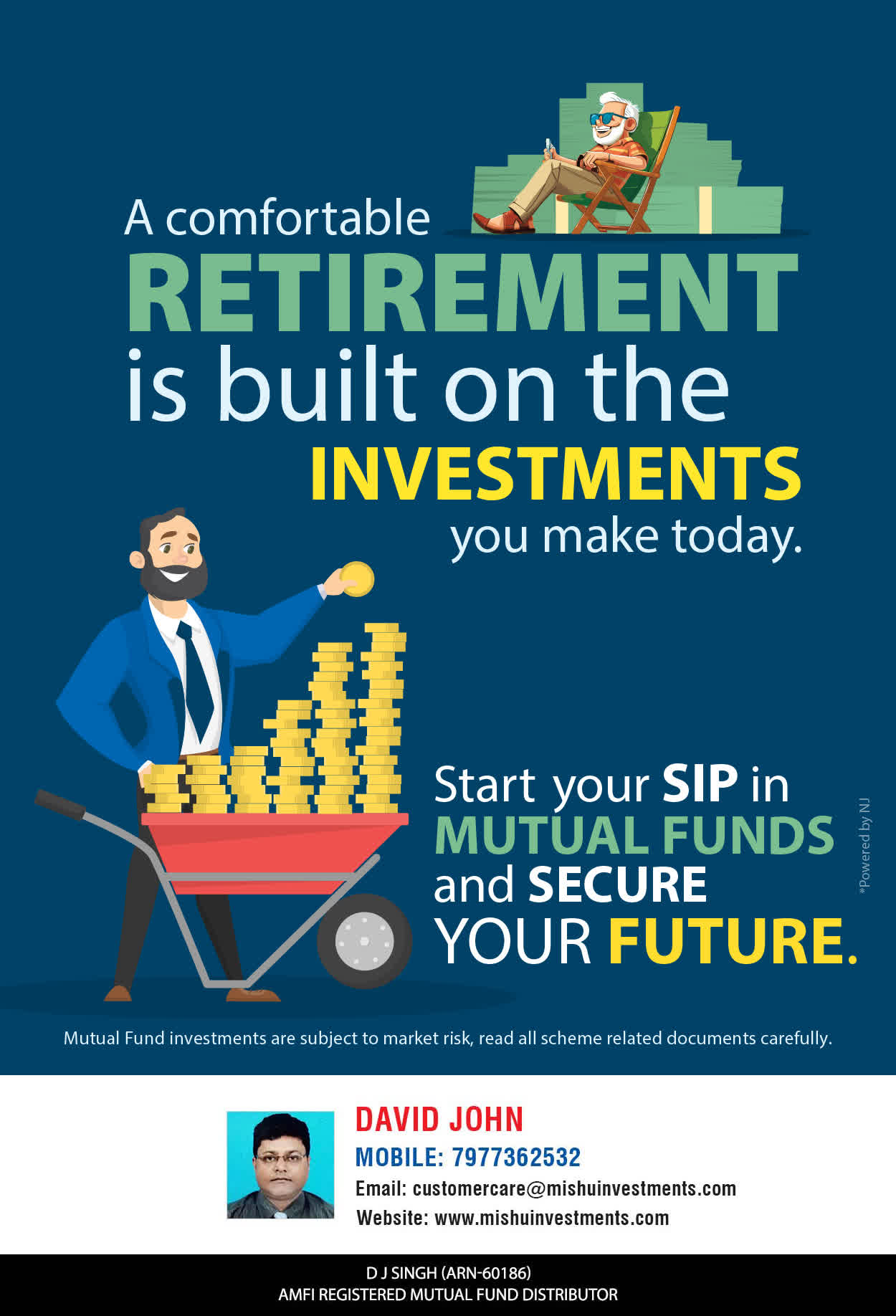 A comfortable RETIREMENT is built on the INVESTMENTS you make today.

Start your SIP in MUTUAL FUNDS and SECURE YOUR FUTURE.

*Powered by NJ

Mutual Fund investments are subject to market risk, read all scheme related documents carefully.

DAVID JOHN
MOBILE: 7977362532
Email: customercare@mishuinvestments.com
Website: www.mishuinvestments.com

D J SINGH (ARN-60186)
AMFI REGISTERED MUTUAL FUND DISTRIBUTOR